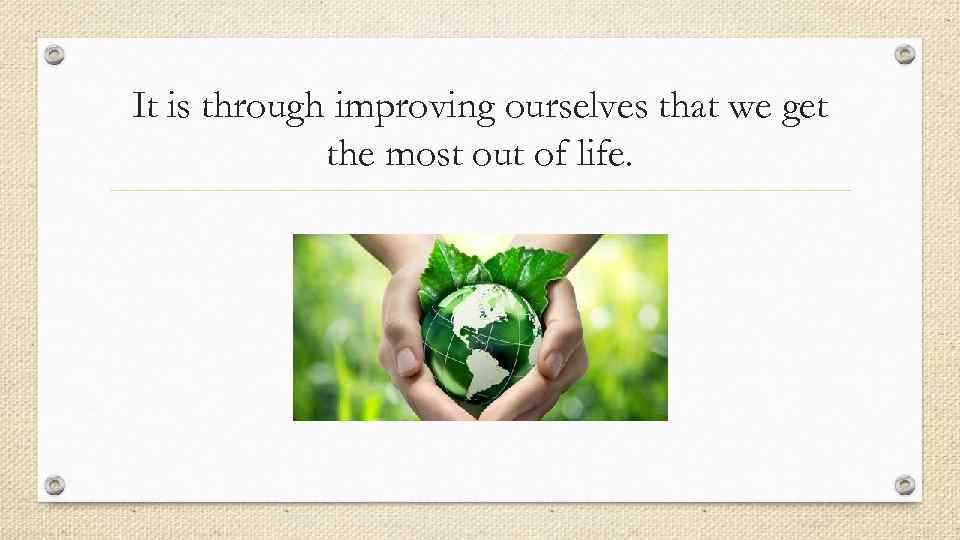 It is through improving ourselves that we get the most out of life.